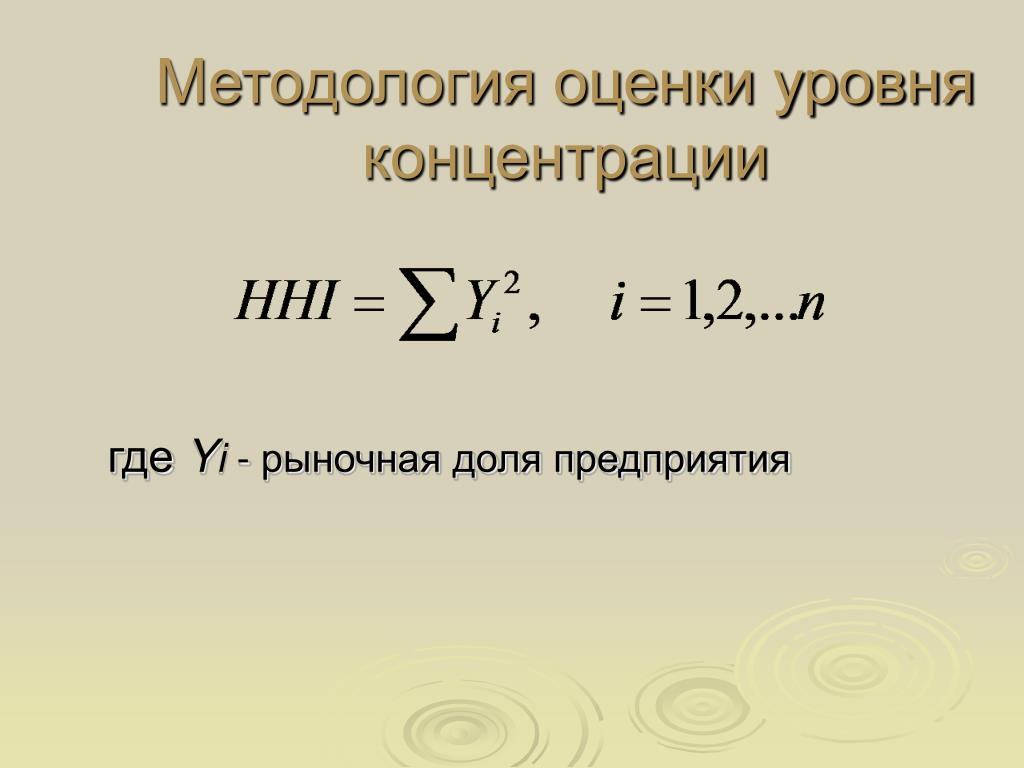 Методология оценки уровня концентрации

$HHI = \sum Y_i^2, \quad i = 1,2,...n$

где Yi - рыночная доля предприятия